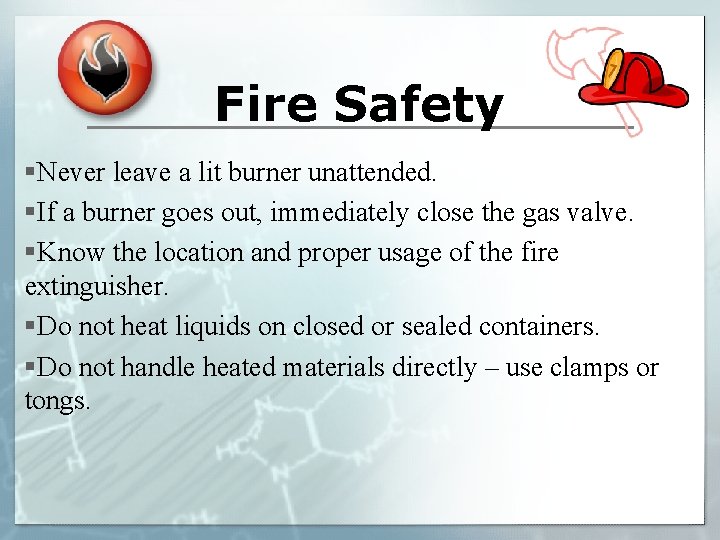 Fire Safety

▪Never leave a lit burner unattended.

▪If a burner goes out, immediately close the gas valve.

▪Know the location and proper usage of the fire extinguisher.

▪Do not heat liquids on closed or sealed containers.

▪Do not handle heated materials directly – use clamps or tongs.